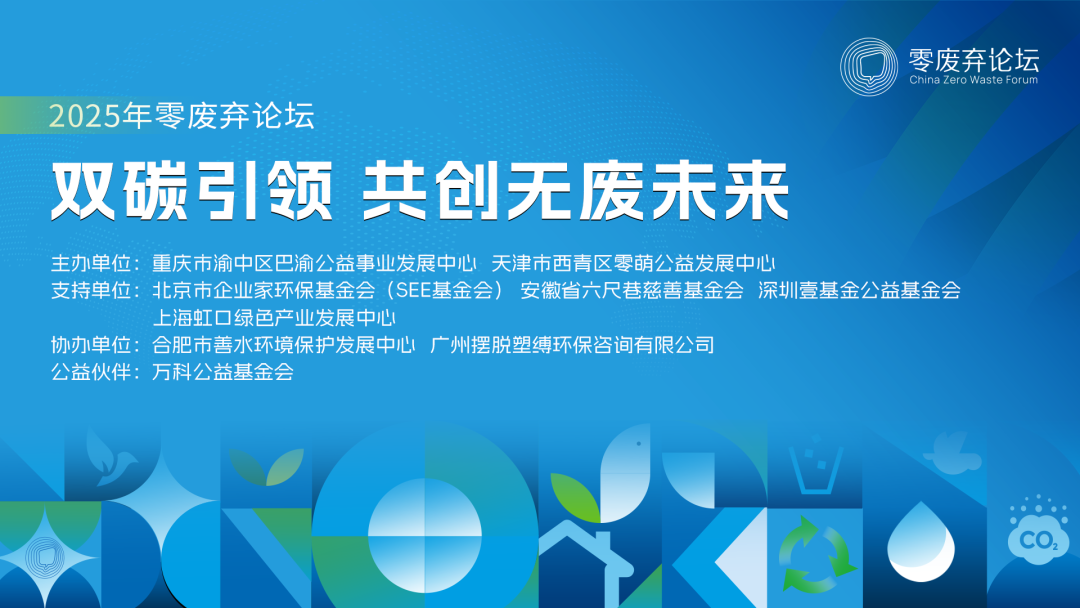 零废弃论坛
China Zero Waste Forum

2025年零废弃论坛

双碳引领 共创无废未来

主办单位：重庆市渝中区巴渝公益事业发展中心 天津市西青区零萌公益发展中心
支持单位：北京市企业家环保基金会（SEE基金会） 安徽省六尺巷慈善基金会 深圳壹基金公益基金会
上海虹口绿色产业发展中心
协办单位：合肥市善水环境保护发展中心 广州摆脱塑缚环保咨询有限公司
公益伙伴：万科公益基金会

$CO_2$